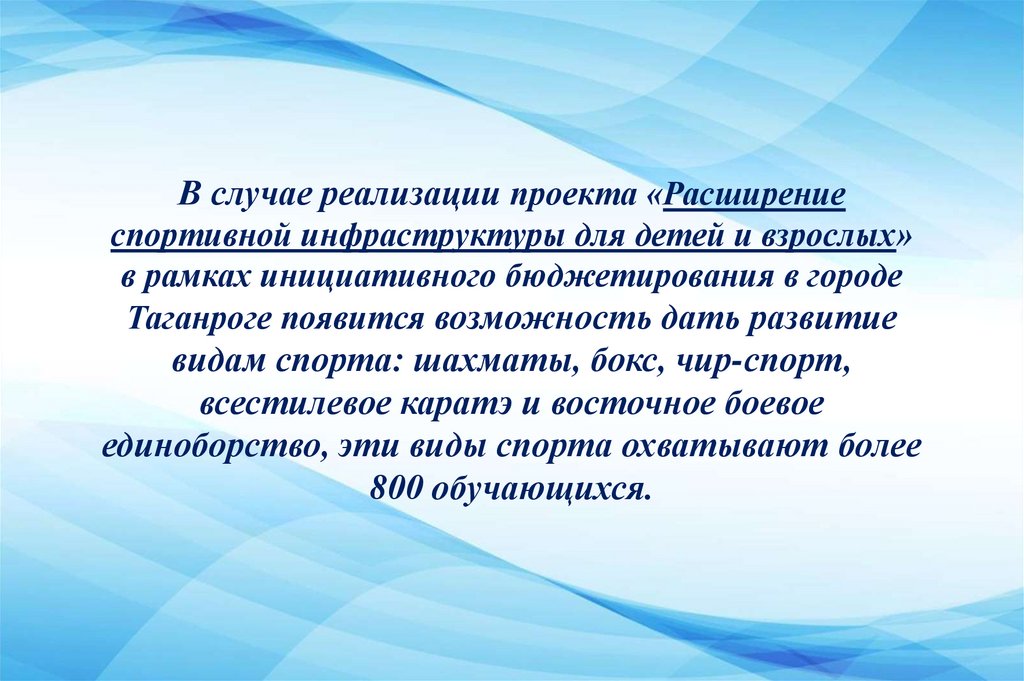 В случае реализации проекта «Расширение спортивной инфраструктуры для детей и взрослых» в рамках инициативного бюджетирования в городе Таганроге появится возможность дать развитие видам спорта: шахматы, бокс, чир-спорт, всестилевое каратэ и восточное боевое единоборство, эти виды спорта охватывают более 800 обучающихся.